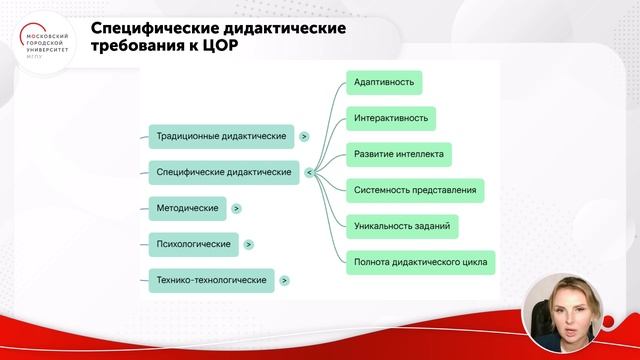 МОСКОВСКИЙ ГОРОДСКОЙ УНИВЕРСИТЕТ МГПУ

Специфические дидактические требования к ЦОР

Традиционные дидактические >

Специфические дидактические <

Методические >

Психологические >

Технико-технологические >

Адаптивность

Интерактивность

Развитие интеллекта

Системность представления

Уникальность заданий

Полнота дидактического цикла